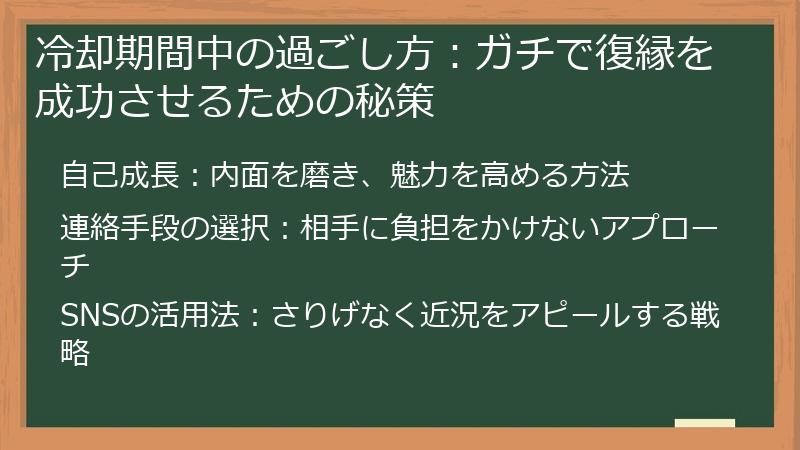 冷却期間中の過ごし方：ガチで復縁を成功させるための秘策

自己成長：内面を磨き、魅力を高める方法

連絡手段の選択：相手に負担をかけないアプローチ

SNSの活用法：さりげなく近況をアピールする戦略